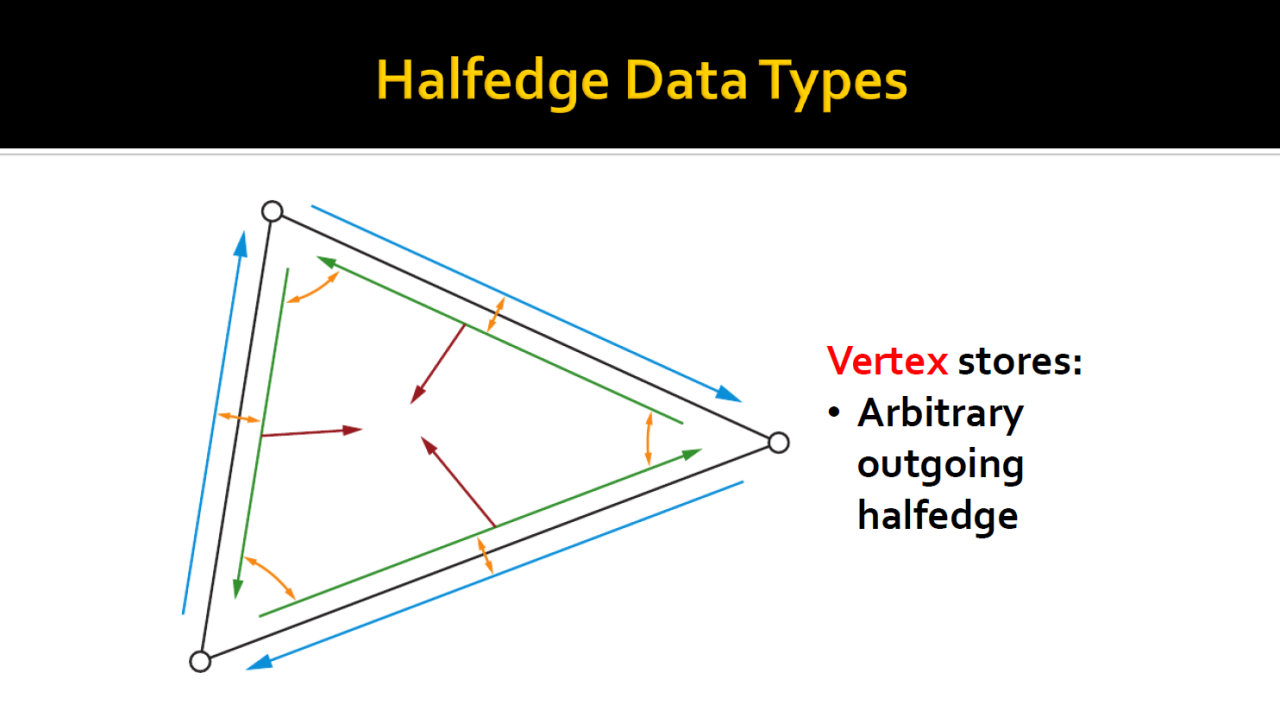 Halfedge Data Types

Vertex stores:
• Arbitrary outgoing halfedge